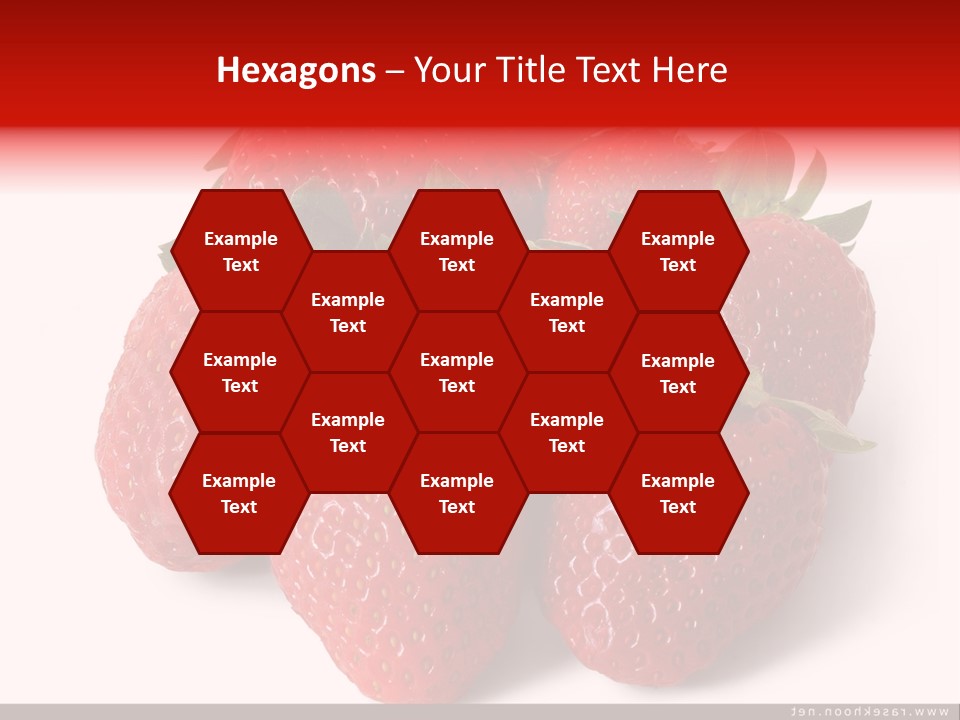 Hexagons – Your Title Text Here

Example Text

Example Text

Example Text

Example Text

Example Text

Example Text

Example Text

Example Text

Example Text

Example Text

Example Text

Example Text

Example Text

www.rasekhoon.net